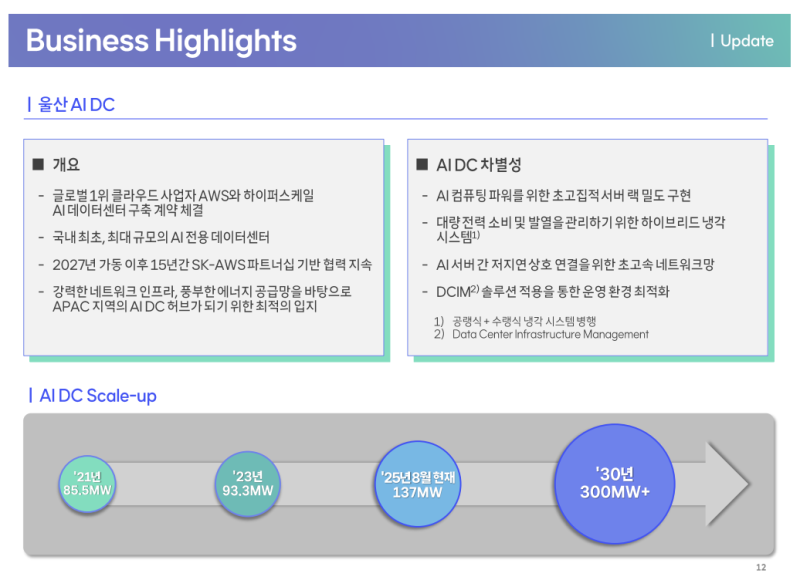 Business Highlights

| Update

| 울산 AI DC

■ 개요

- 글로벌 1위 클라우드 사업자 AWS와 하이퍼스케일 AI 데이터센터 구축 계약 체결
- 국내 최초, 최대 규모의 AI 전용 데이터센터
- 2027년 가동 이후 15년간 SK-AWS 파트너십 기반 협력 지속
- 강력한 네트워크 인프라, 풍부한 에너지 공급망을 바탕으로 APAC 지역의 AI DC 허브가 되기 위한 최적의 입지

■ AI DC 차별성

- AI 컴퓨팅 파워를 위한 초고집적 서버 랙 밀도 구현
- 대량 전력 소비 및 발열을 관리하기 위한 하이브리드 냉각 시스템$^{1)}$
- AI 서버 간 저지연 상호 연결을 위한 초고속 네트워크망
- DCIM$^{2)}$ 솔루션 적용을 통한 운영 환경 최적화

1) 공랭식 + 수랭식 냉각 시스템 병행
2) Data Center Infrastructure Management

| AI DC Scale-up

'21년 85.5MW

'23년 93.3MW

'25년 8월 현재 137MW

'30년 300MW+

12